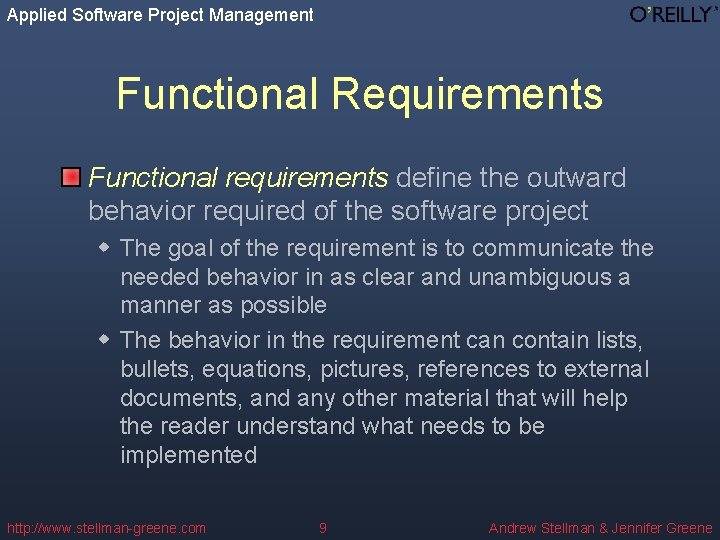 Applied Software Project Management

O'REILLY

Functional Requirements

Functional requirements define the outward behavior required of the software project

The goal of the requirement is to communicate the needed behavior in as clear and unambiguous a manner as possible

The behavior in the requirement can contain lists, bullets, equations, pictures, references to external documents, and any other material that will help the reader understand what needs to be implemented

http://www.stellman-greene.com

9

Andrew Stellman & Jennifer Greene